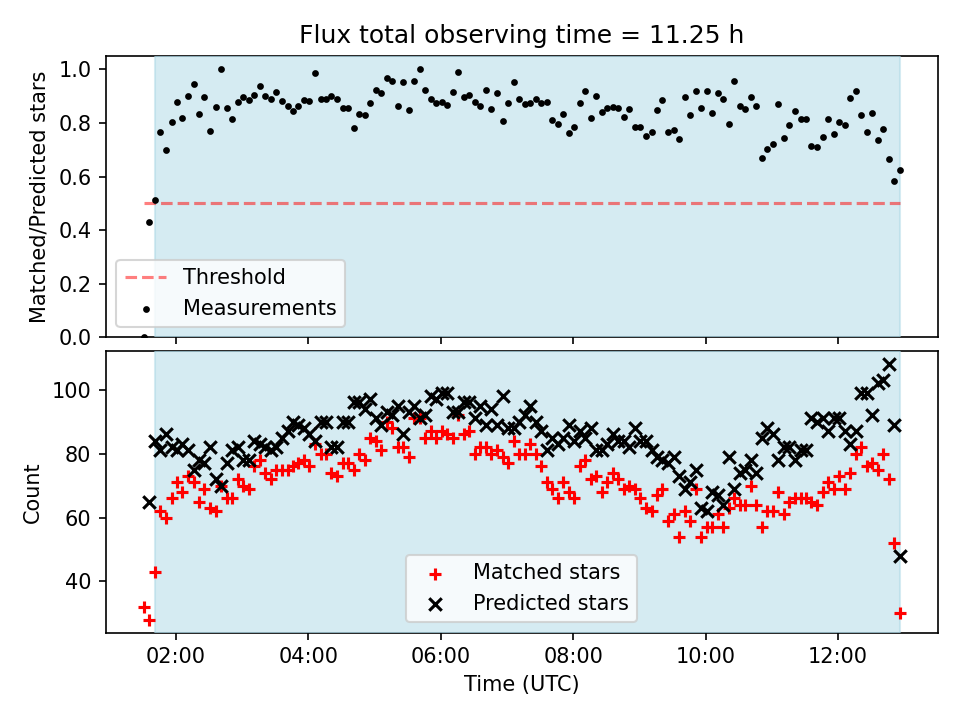 Flux total observing time = 11.25 h

Matched/Predicted stars

1.0
0.8
0.6
0.4
0.2
0.0

Threshold
Measurements

Count

100
80
60
40

Matched stars
Predicted stars

02:00
04:00
06:00
08:00
10:00
12:00

Time (UTC)